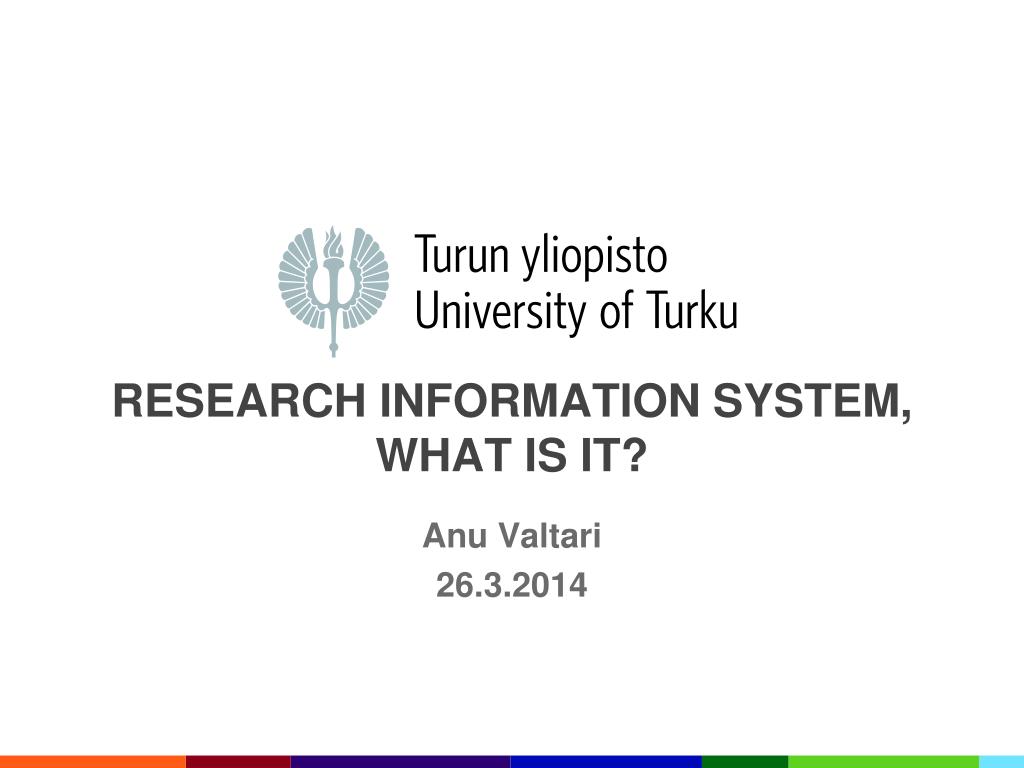 Turun yliopisto
University of Turku

RESEARCH INFORMATION SYSTEM, WHAT IS IT?

Anu Valtari

26.3.2014